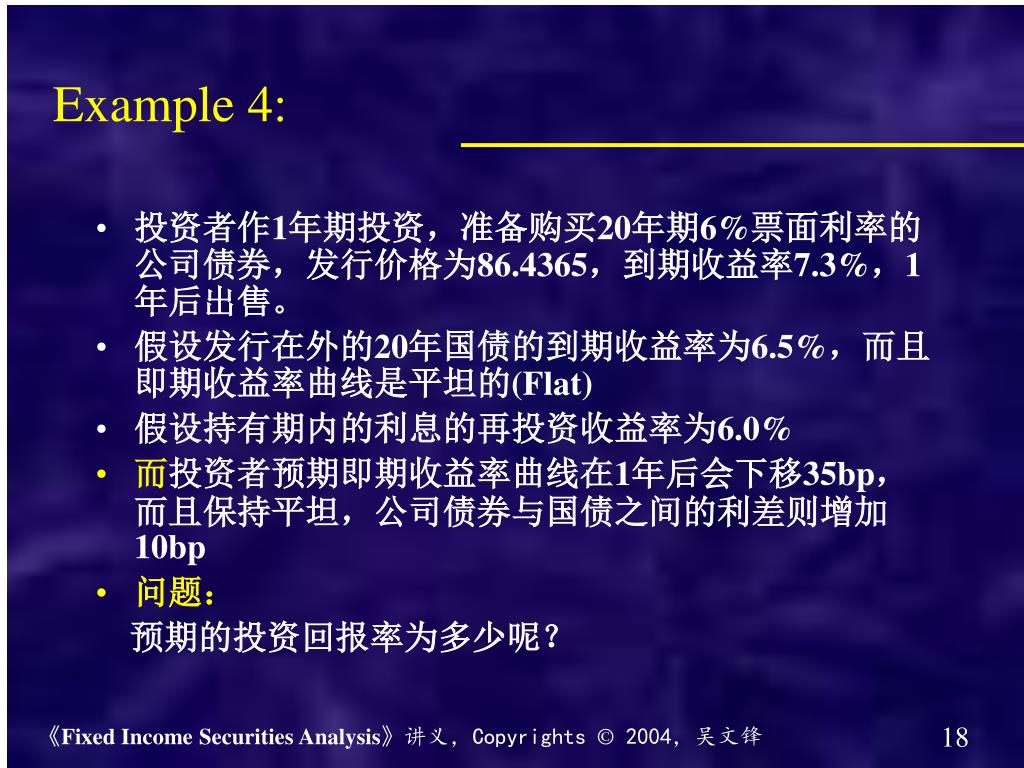 Example 4:

• 投资者作1年期投资，准备购买20年期6%票面利率的公司债券，发行价格为86.4365，到期收益率7.3%，1年后出售。
• 假设发行在外的20年国债的到期收益率为6.5%，而且即期收益率曲线是平坦的(Flat)
• 假设持有期内的利息的再投资收益率为6.0%
• 而投资者预期即期收益率曲线在1年后会下移35bp，而且保持平坦，公司债券与国债之间的利差则增加10bp
• 问题：
预期的投资回报率为多少呢？

《Fixed Income Securities Analysis》讲义，Copyrights © 2004，吴文锋

18